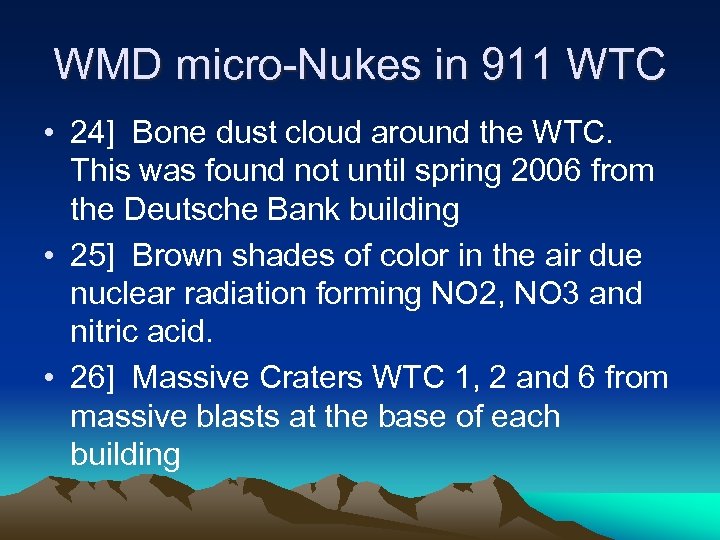 WMD micro-Nukes in 911 WTC

• 24] Bone dust cloud around the WTC. This was found not until spring 2006 from the Deutsche Bank building

• 25] Brown shades of color in the air due nuclear radiation forming NO2, NO3 and nitric acid.

• 26] Massive Craters WTC 1, 2 and 6 from massive blasts at the base of each building